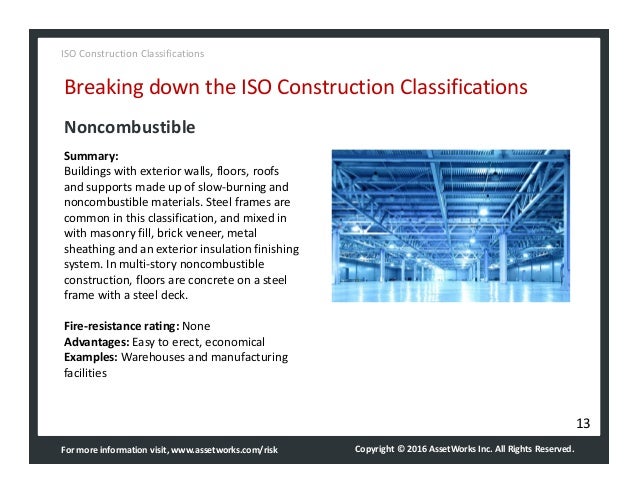 ISO Construction Classifications

Breaking down the ISO Construction Classifications

Noncombustible

Summary:
Buildings with exterior walls, floors, roofs and supports made up of slow-burning and noncombustible materials. Steel frames are common in this classification, and mixed in with masonry fill, brick veneer, metal sheathing and an exterior insulation finishing system. In multi-story noncombustible construction, floors are concrete on a steel frame with a steel deck.

Fire-resistance rating: None
Advantages: Easy to erect, economical
Examples: Warehouses and manufacturing facilities

13

For more information visit, www.assetworks.com/risk

Copyright © 2016 AssetWorks Inc. All Rights Reserved.